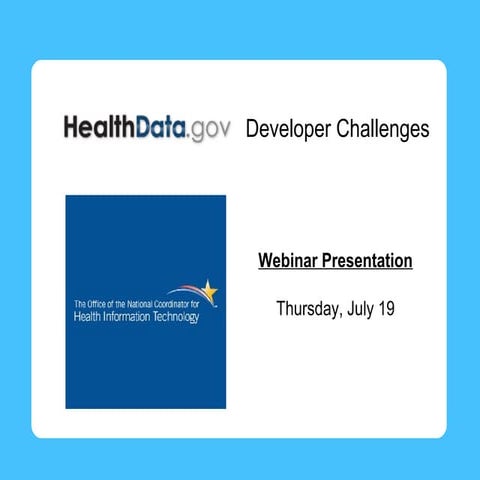 HealthData.gov Developer Challenges

The Office of the National Coordinator for Health Information Technology

Webinar Presentation

Thursday, July 19